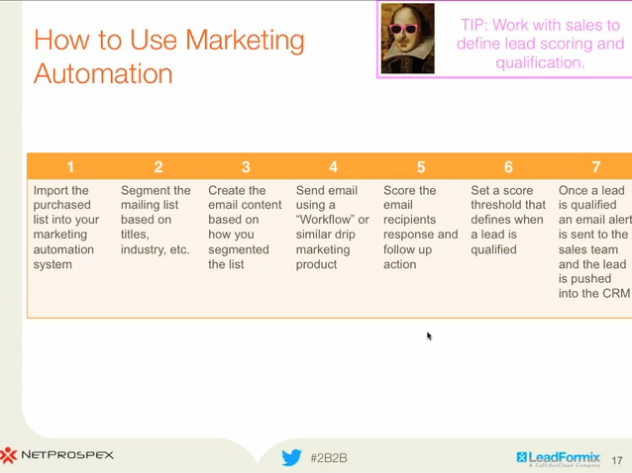 How to Use Marketing Automation

TIP: Work with sales to define lead scoring and qualification.

| 1 | 2 | 3 | 4 | 5 | 6 | 7 |
|---|---|---|---|---|---|---|
| Import the purchased list into your marketing automation system | Segment the mailing list based on titles, industry, etc. | Create the email content based on how you segmented the list | Send email using a "Workflow" or similar drip marketing product | Score the email recipients response and follow up action | Set a score threshold that defines when a lead is qualified | Once a lead is qualified an email alert is sent to the sales team and the lead is pushed into the CRM |

NETPROSPEX

#2B2B

LeadFormix
A CallidusCloud Company

17